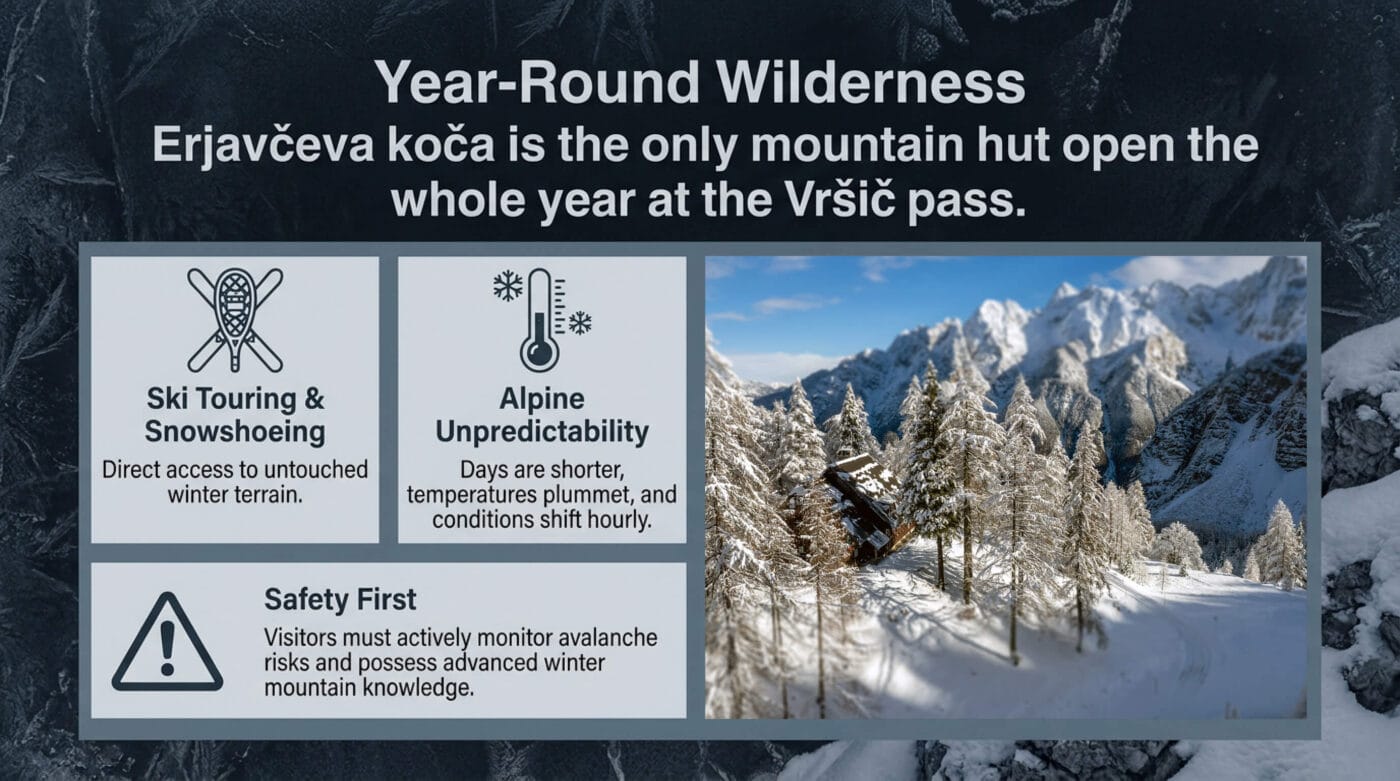 Year-Round Wilderness

Erjavčeva koča is the only mountain hut open the whole year at the Vršič pass.

Ski Touring & Snowshoeing

Direct access to untouched winter terrain.

Alpine Unpredictability

Days are shorter, temperatures plummet, and conditions shift hourly.

Safety First

Visitors must actively monitor avalanche risks and possess advanced winter mountain knowledge.